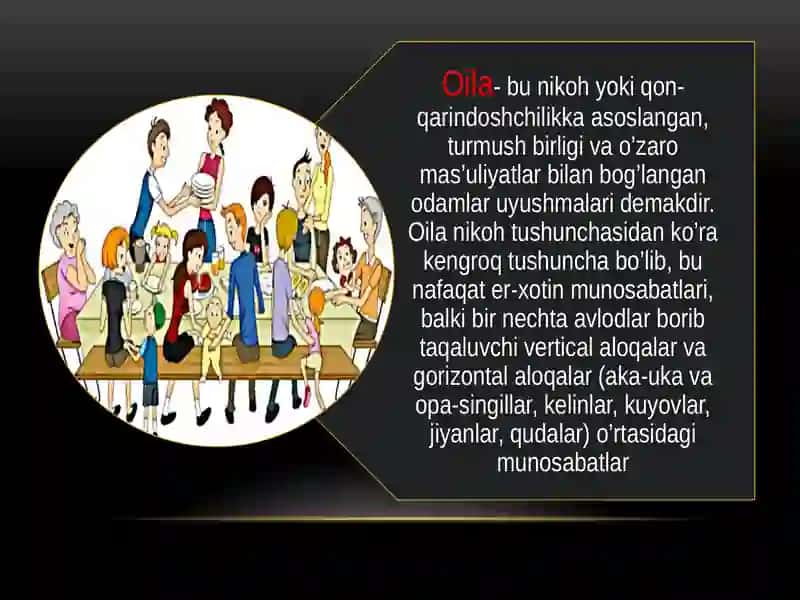 Oila- bu nikoh yoki qon-qarindoshchilikka asoslangan, turmush birligi va o'zaro mas'uliyatlar bilan bog'langan odamlar uyushmalari demakdir. Oila nikoh tushunchasidan ko'ra kengroq tushuncha bo'lib, bu nafaqat er-xotin munosabatlari, balki bir nechta avlodlar borib taqaluvchi vertical aloqalar va gorizontal aloqalar (aka-uka va opa-singillar, kelinlar, kuyovlar, jiyanlar, qudalar) o'rtasidagi munosabatlar